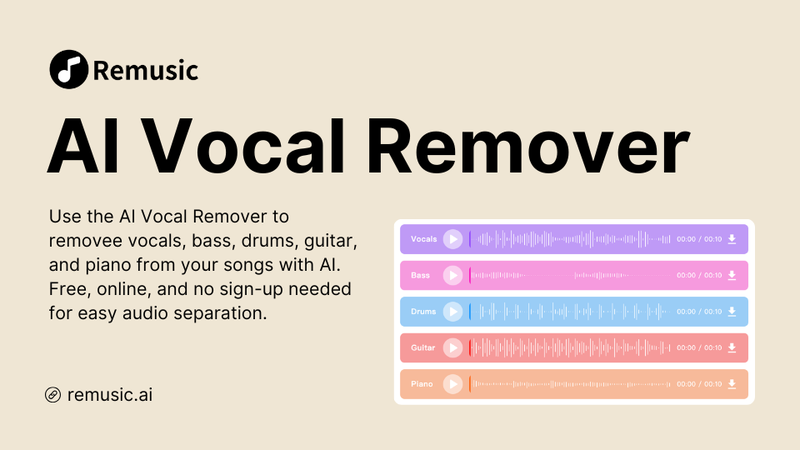 Remusic

AI Vocal Remover

Use the AI Vocal Remover to removee vocals, bass, drums, guitar, and piano from your songs with AI. Free, online, and no sign-up needed for easy audio separation.

remusic.ai

Vocals 00:00 / 00:10
Bass 00:00 / 00:10
Drums 00:00 / 00:10
Guitar 00:00 / 00:10
Piano 00:00 / 00:10